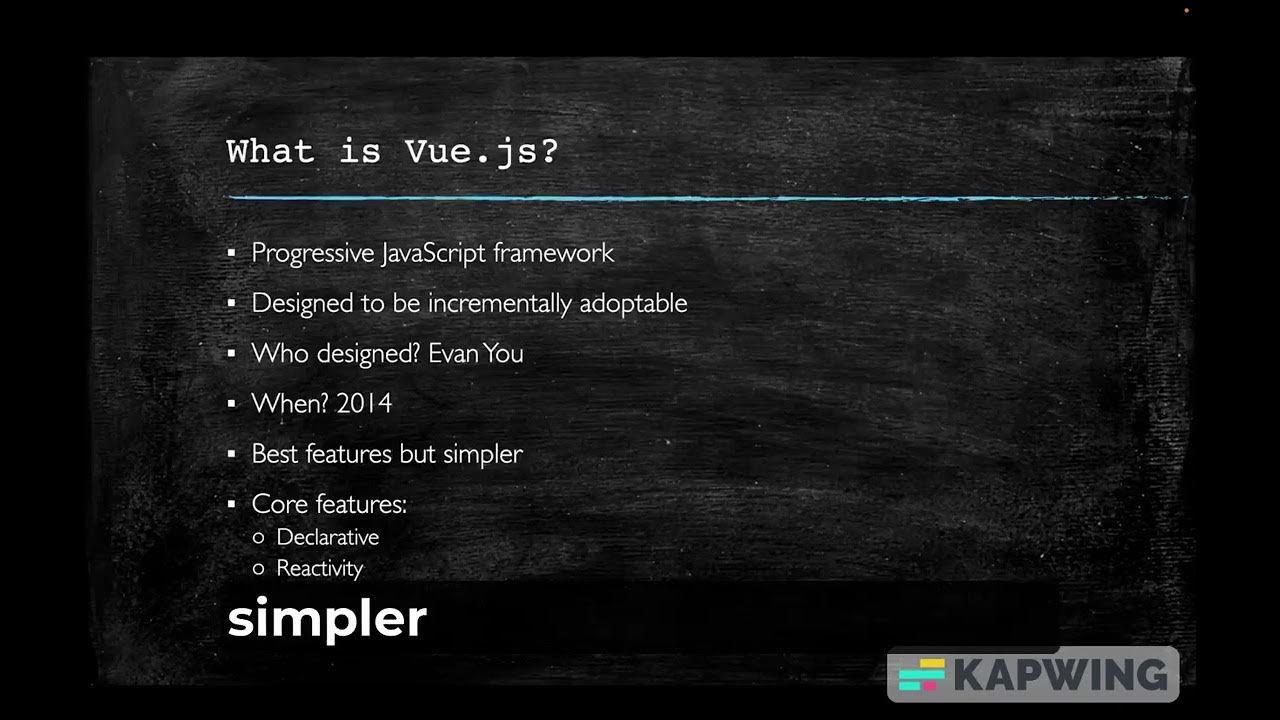 What is Vue.js?

▪ Progressive JavaScript framework
▪ Designed to be incrementally adoptable
▪ Who designed? Evan You
▪ When? 2014
▪ Best features but simpler
▪ Core features:
  ○ Declarative
  ○ Reactivity

simpler

KAPWING